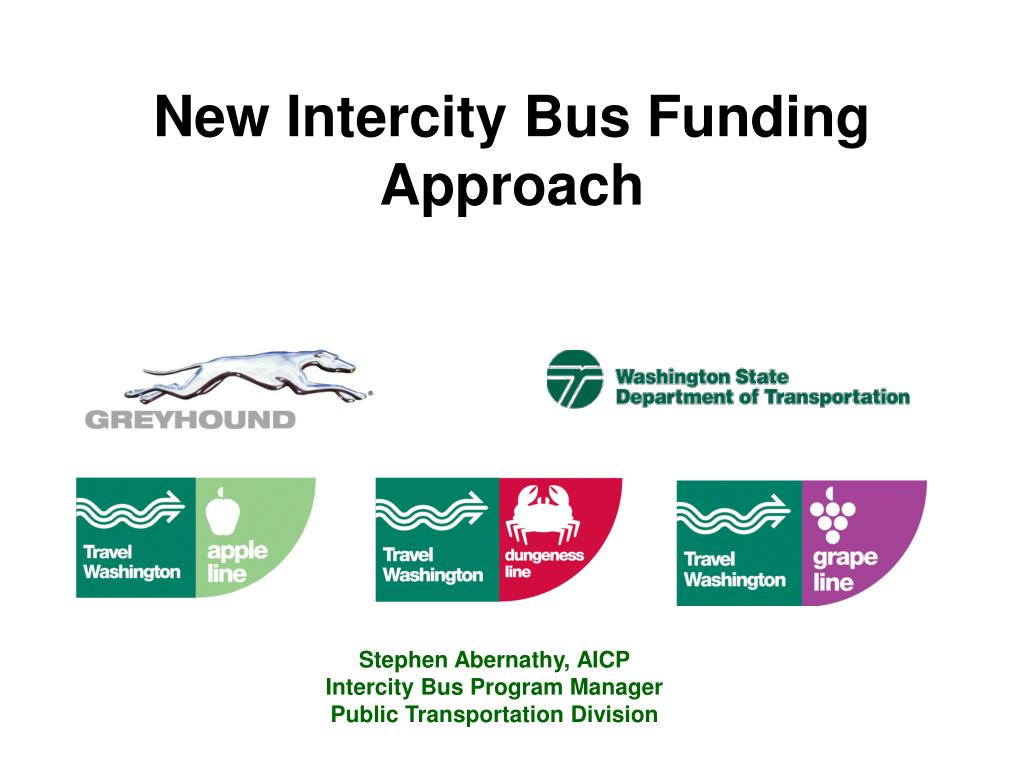 New Intercity Bus Funding Approach

GREYHOUND

Washington State Department of Transportation

Travel Washington apple line

Travel Washington dungeness line

Travel Washington grape line

Stephen Abernathy, AICP
Intercity Bus Program Manager
Public Transportation Division